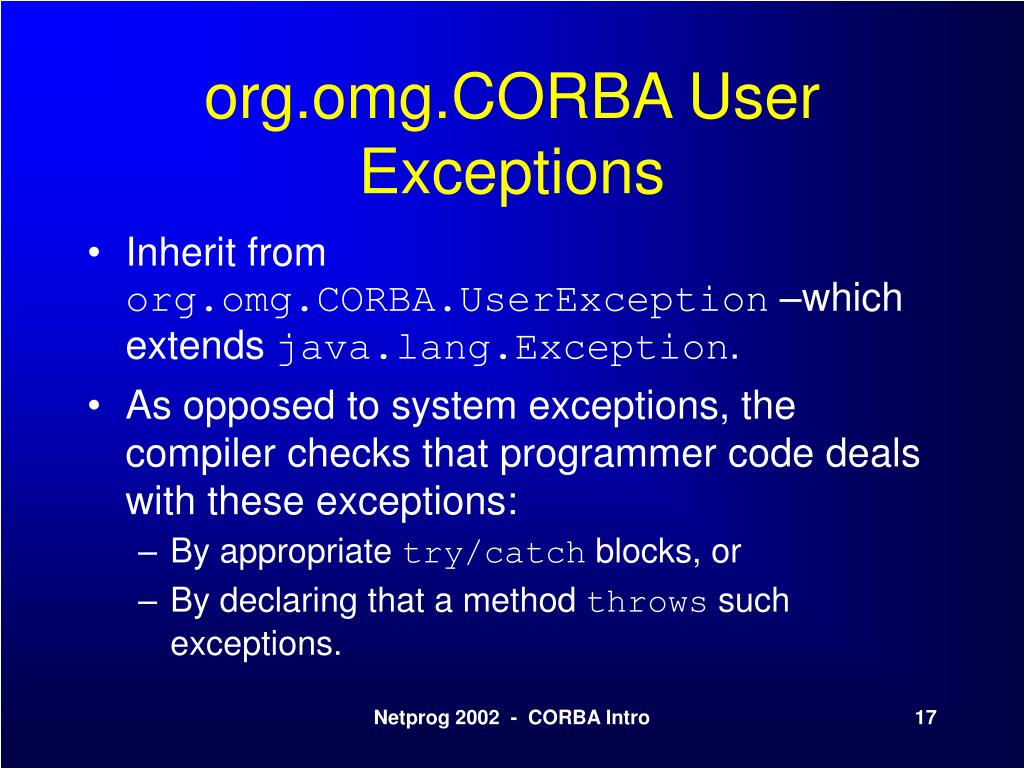 org.omg.CORBA User Exceptions

• Inherit from org.omg.CORBA.UserException –which extends java.lang.Exception.
• As opposed to system exceptions, the compiler checks that programmer code deals with these exceptions:
– By appropriate try/catch blocks, or
– By declaring that a method throws such exceptions.

Netprog 2002 - CORBA Intro

17